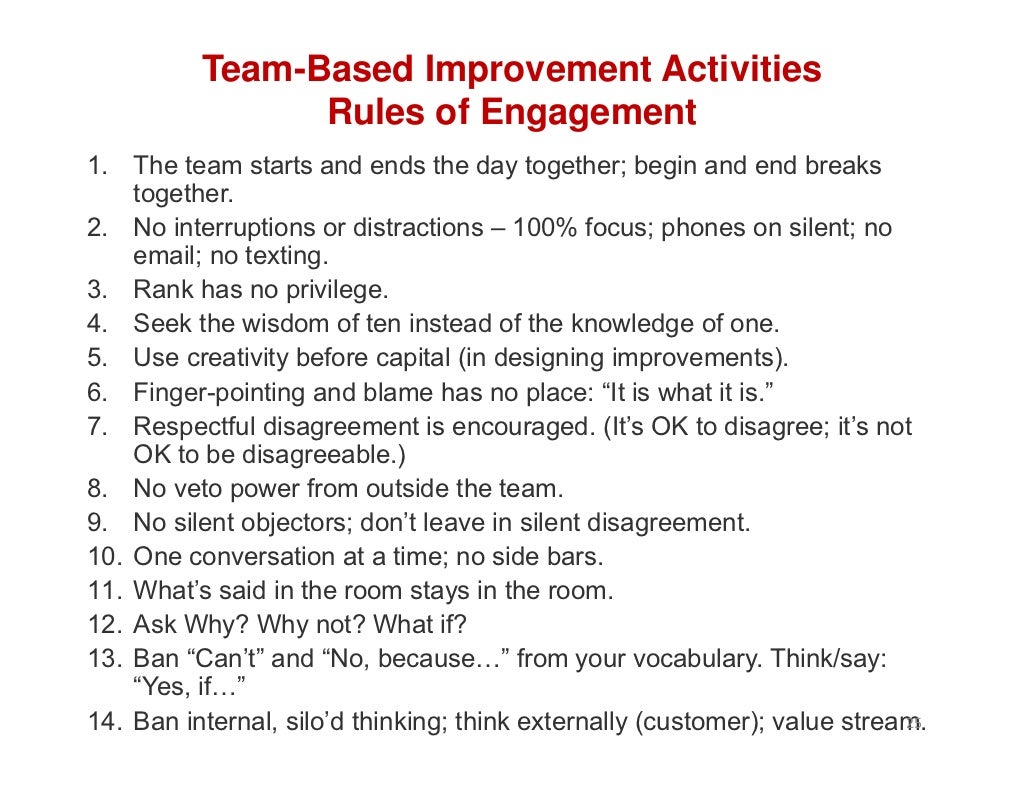 Team-Based Improvement Activities
Rules of Engagement

1. The team starts and ends the day together; begin and end breaks together.
2. No interruptions or distractions – 100% focus; phones on silent; no email; no texting.
3. Rank has no privilege.
4. Seek the wisdom of ten instead of the knowledge of one.
5. Use creativity before capital (in designing improvements).
6. Finger-pointing and blame has no place: “It is what it is.”
7. Respectful disagreement is encouraged. (It’s OK to disagree; it’s not OK to be disagreeable.)
8. No veto power from outside the team.
9. No silent objectors; don’t leave in silent disagreement.
10. One conversation at a time; no side bars.
11. What’s said in the room stays in the room.
12. Ask Why? Why not? What if?
13. Ban “Can’t” and “No, because…” from your vocabulary. Think/say: “Yes, if…”
14. Ban internal, silo’d thinking; think externally (customer); value stream.